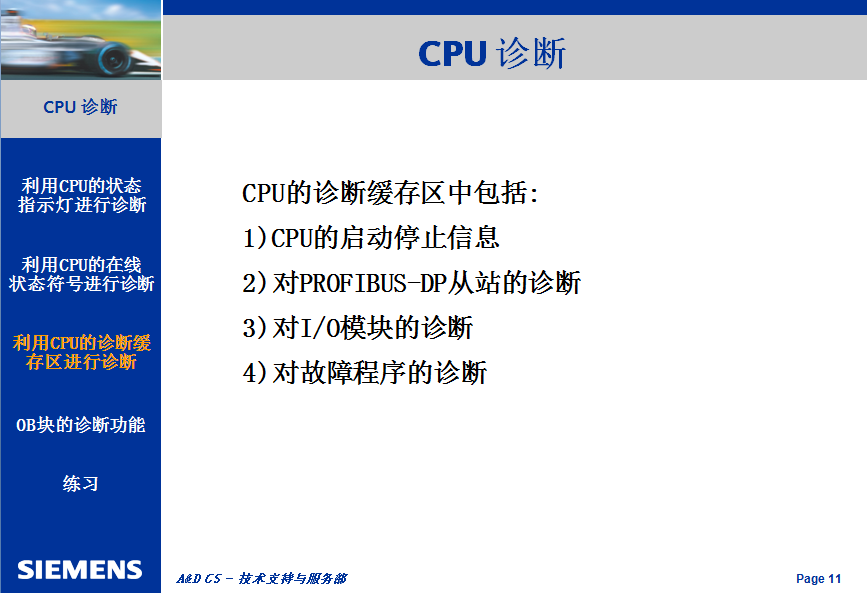 CPU 诊断

CPU 诊断

利用CPU的状态指示灯进行诊断

利用CPU的在线状态符号进行诊断

利用CPU的诊断缓存区进行诊断

OB块的诊断功能

练习

CPU的诊断缓存区中包括:

1)CPU的启动停止信息

2)对PROFIBUS-DP从站的诊断

3)对I/O模块的诊断

4)对故障程序的诊断

SIEMENS

A&D CS - 技术支持与服务部

Page 11